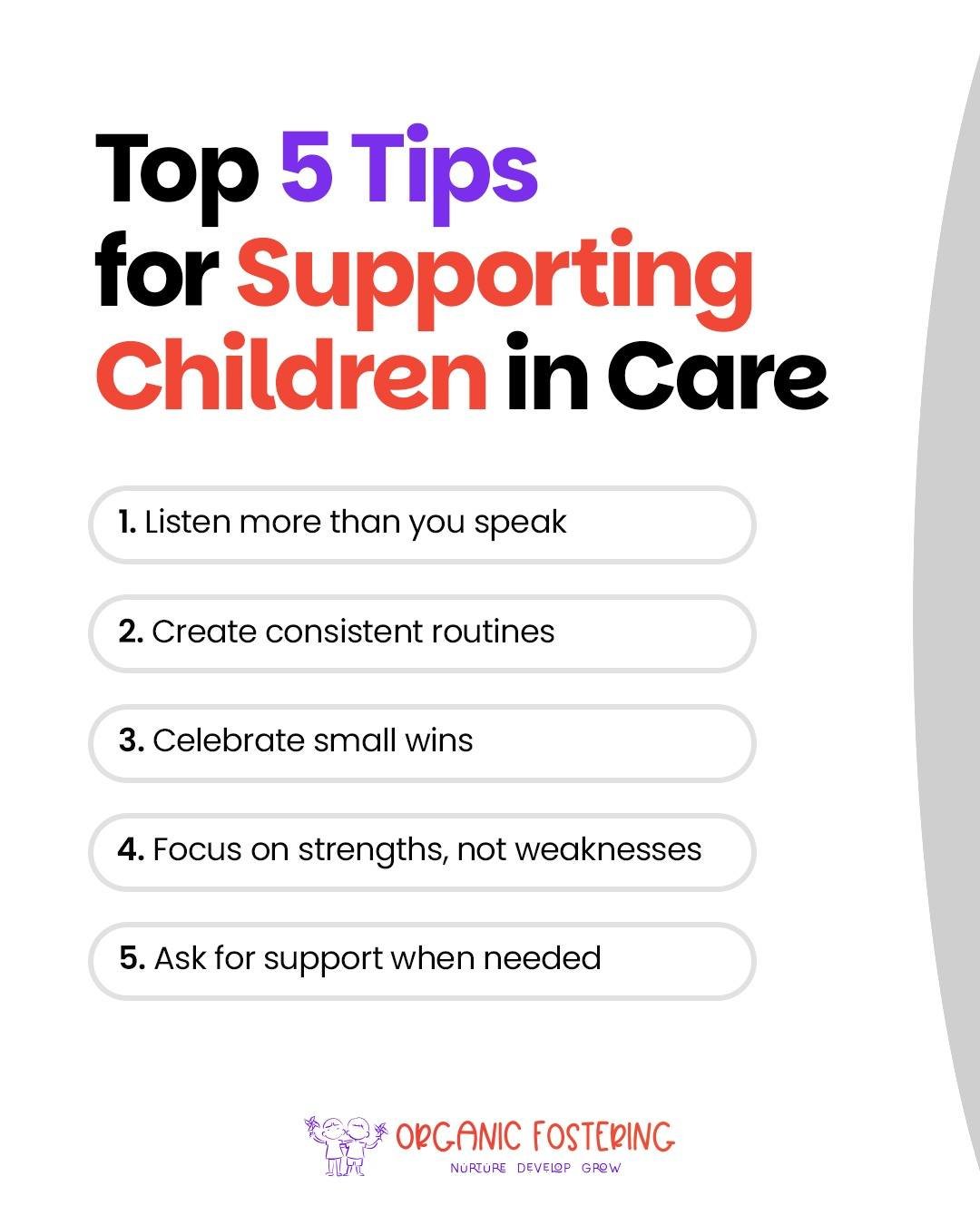 Top 5 Tips for Supporting Children in Care

1. Listen more than you speak

2. Create consistent routines

3. Celebrate small wins

4. Focus on strengths, not weaknesses

5. Ask for support when needed

ORGANIC FOSTERING
NURTURE DEVELOP GROW